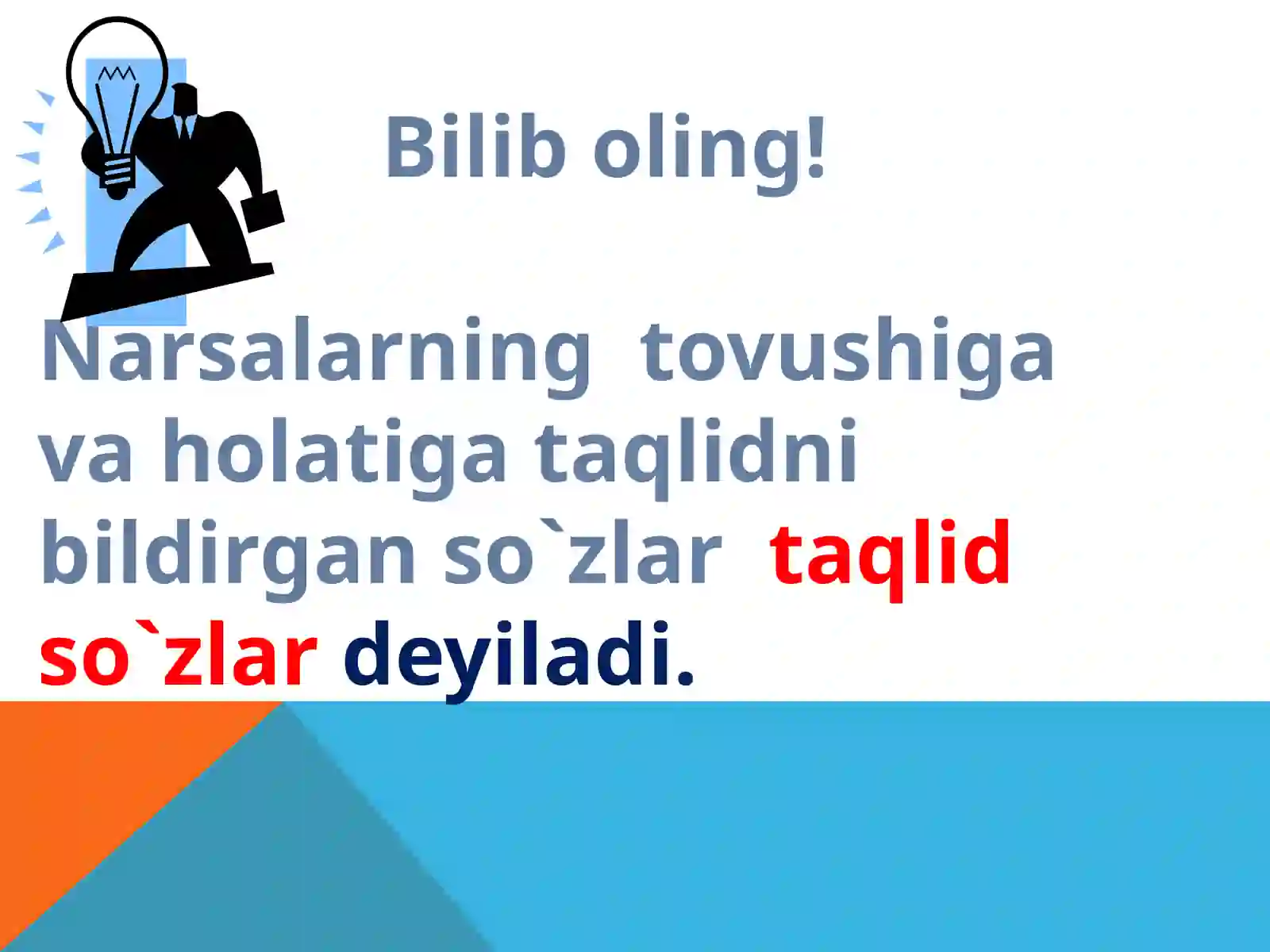 Bilib oling!

Narsalarning tovushiga va holatiga taqlidni bildirgan so`zlar taqlid so`zlar deyiladi.